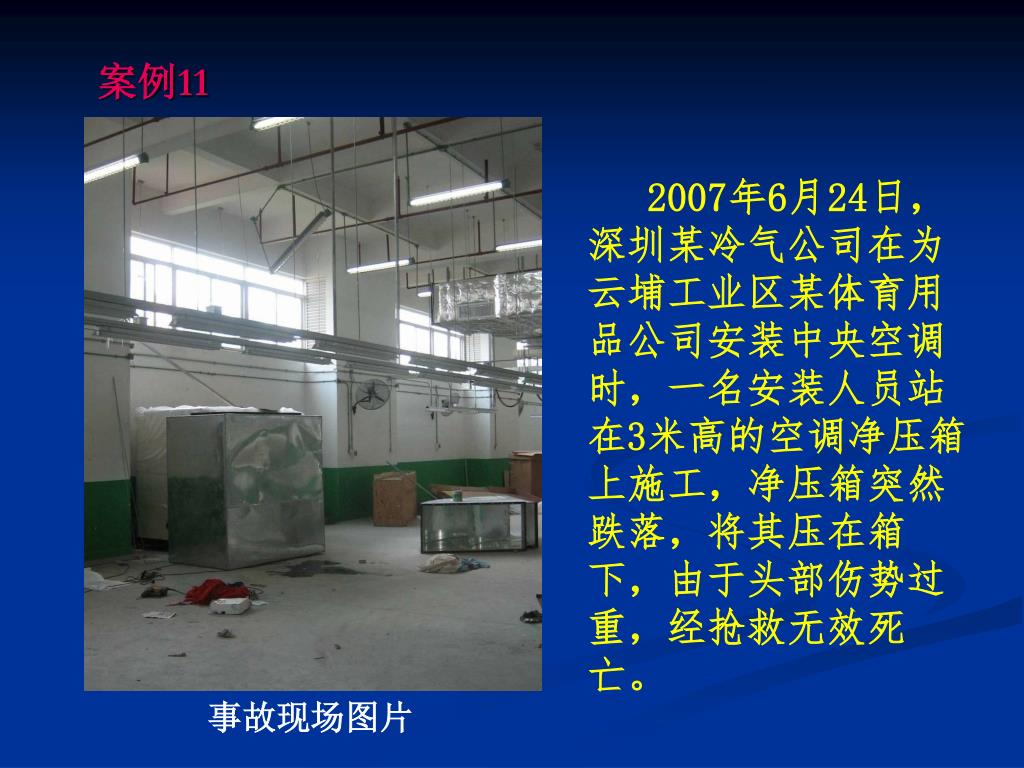 案例11

2007年6月24日，深圳某冷气公司在为云埔工业区某体育用品公司安装中央空调时，一名安装人员站在3米高的空调净压箱上施工，净压箱突然跌落，将其压在箱下，由于头部伤势过重，经抢救无效死亡。

事故现场图片